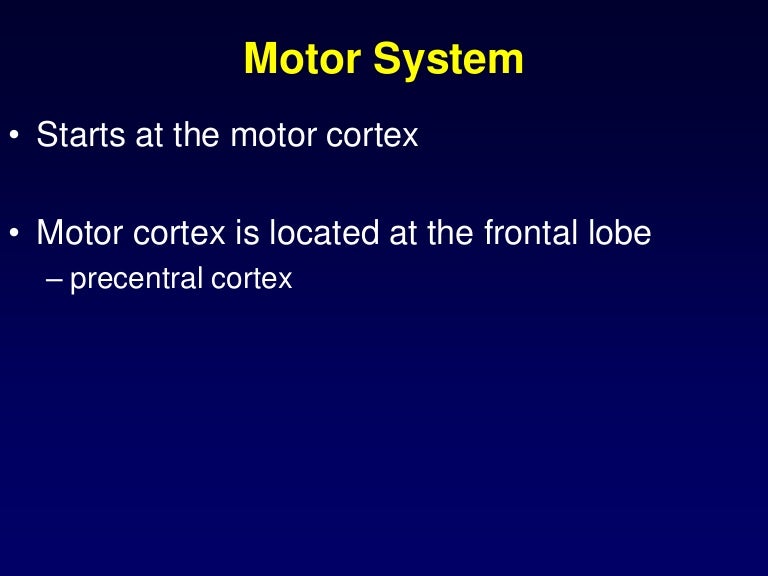 Motor System

• Starts at the motor cortex

• Motor cortex is located at the frontal lobe
– precentral cortex